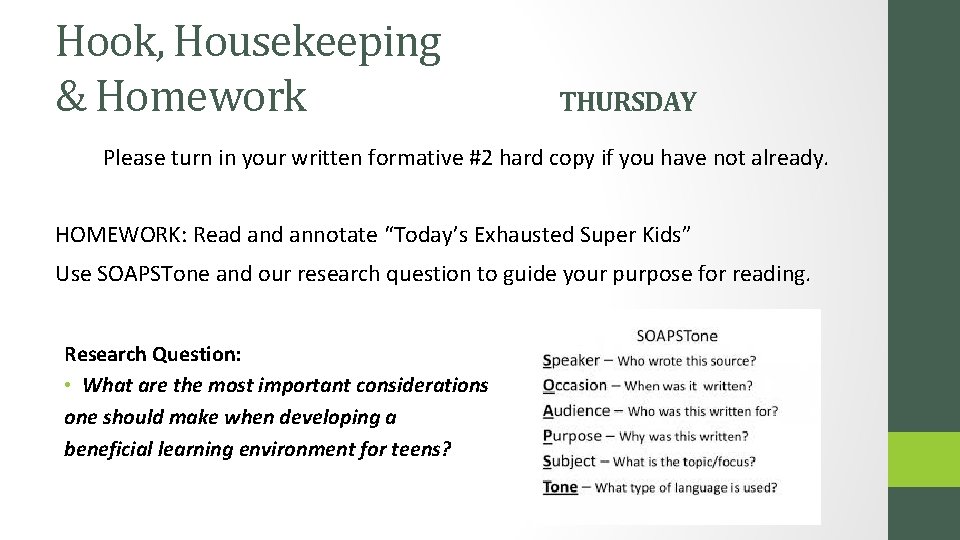 Hook, Housekeeping & Homework

THURSDAY

Please turn in your written formative #2 hard copy if you have not already.

HOMEWORK: Read and annotate “Today’s Exhausted Super Kids”

Use SOAPSTone and our research question to guide your purpose for reading.

Research Question:
• What are the most important considerations one should make when developing a beneficial learning environment for teens?

SOAPSTone
Speaker – Who wrote this source?
Occasion – When was it written?
Audience – Who was this written for?
Purpose – Why was this written?
Subject – What is the topic/focus?
Tone – What type of language is used?